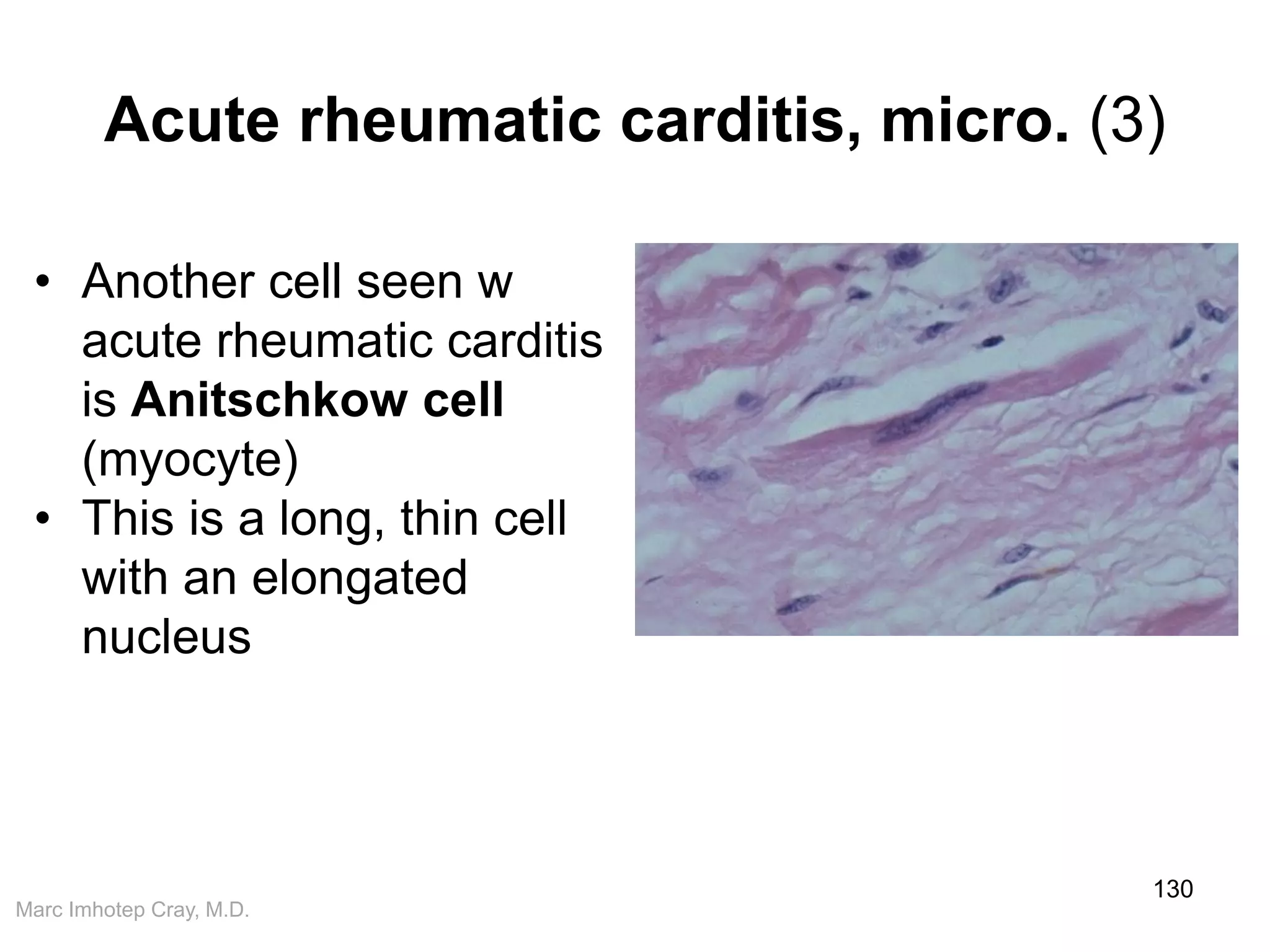 Acute rheumatic carditis, micro. (3)

• Another cell seen w acute rheumatic carditis is Anitschkow cell (myocyte)
• This is a long, thin cell with an elongated nucleus

130

Marc Imhotep Cray, M.D.